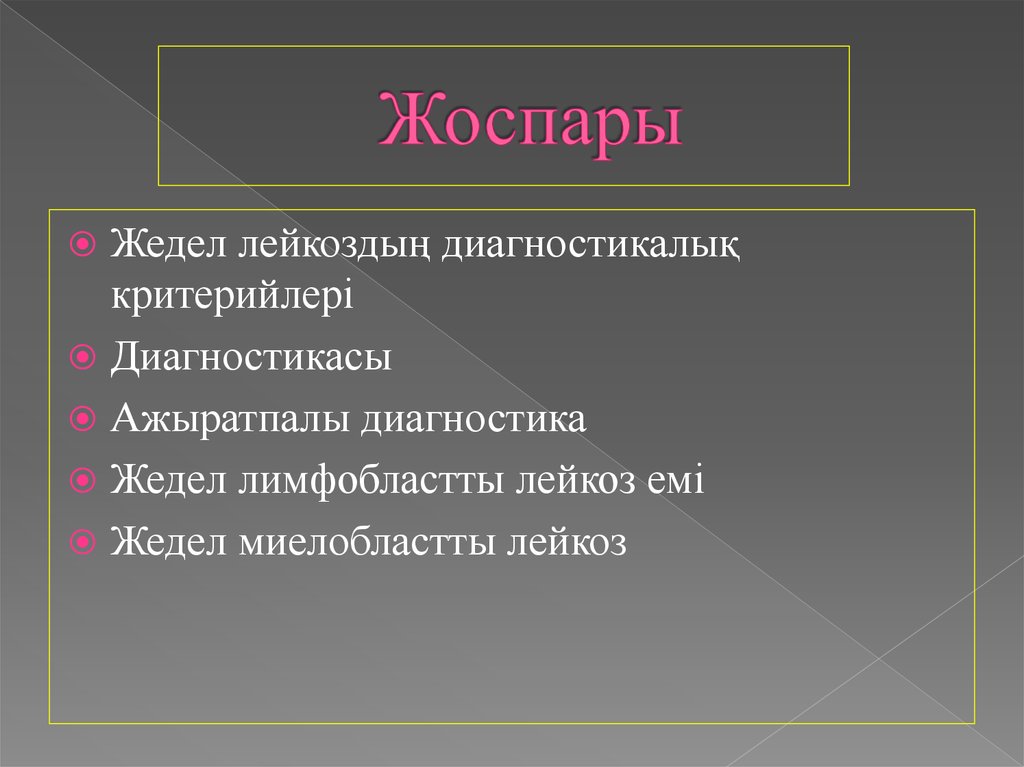 Жоспары

Жедел лейкоздың диагностикалық критерийлері

Диагностикасы

Ажыратпалы диагностика

Жедел лимфобластты лейкоз емі

Жедел миелобластты лейкоз